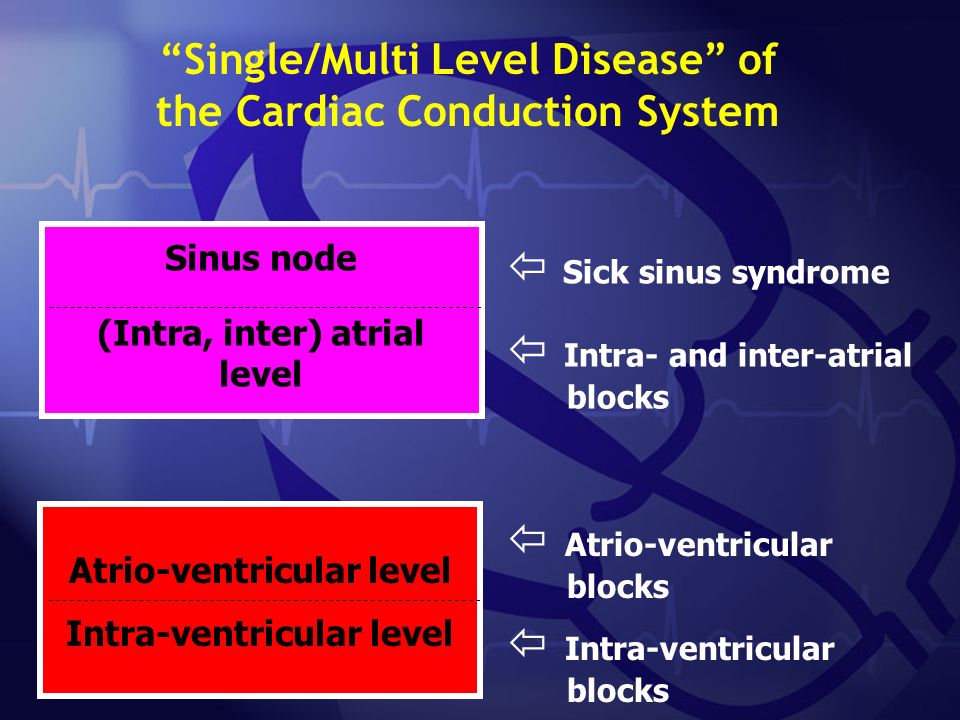 “Single/Multi Level Disease” of the Cardiac Conduction System

Sinus node

(Intra, inter) atrial level

⇦ Sick sinus syndrome

⇦ Intra- and inter-atrial blocks

Atrio-ventricular level

Intra-ventricular level

⇦ Atrio-ventricular blocks

⇦ Intra-ventricular blocks